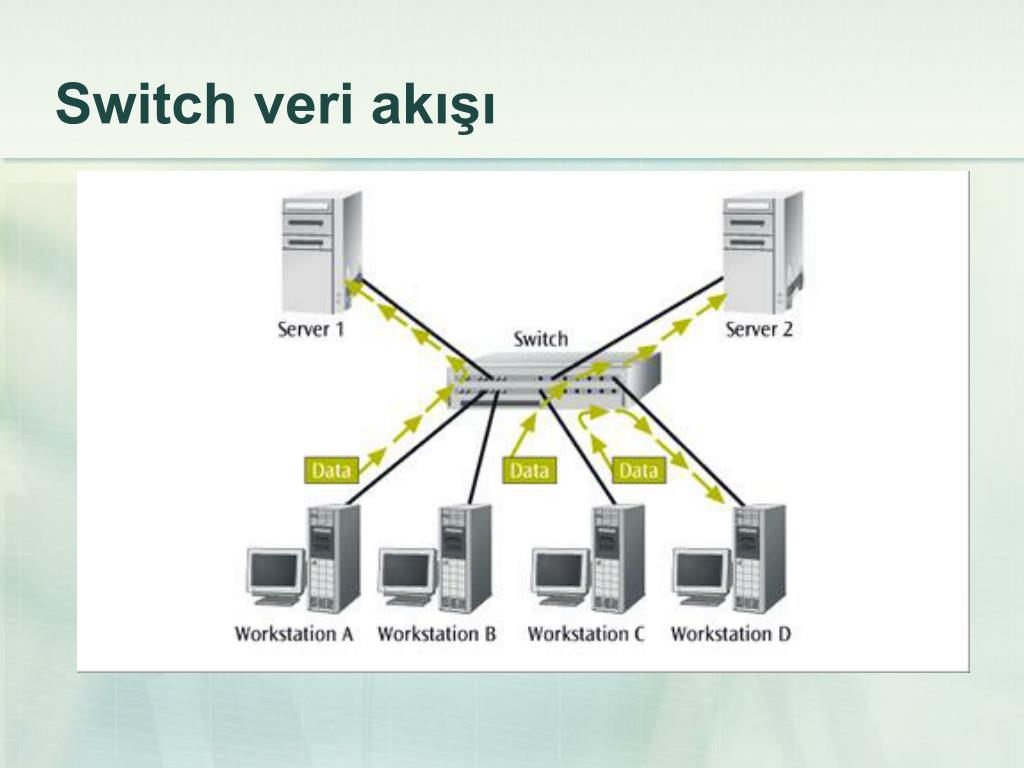 Switch veri akışı

Server 1

Switch

Server 2

Data

Data

Data

Workstation A

Workstation B

Workstation C

Workstation D